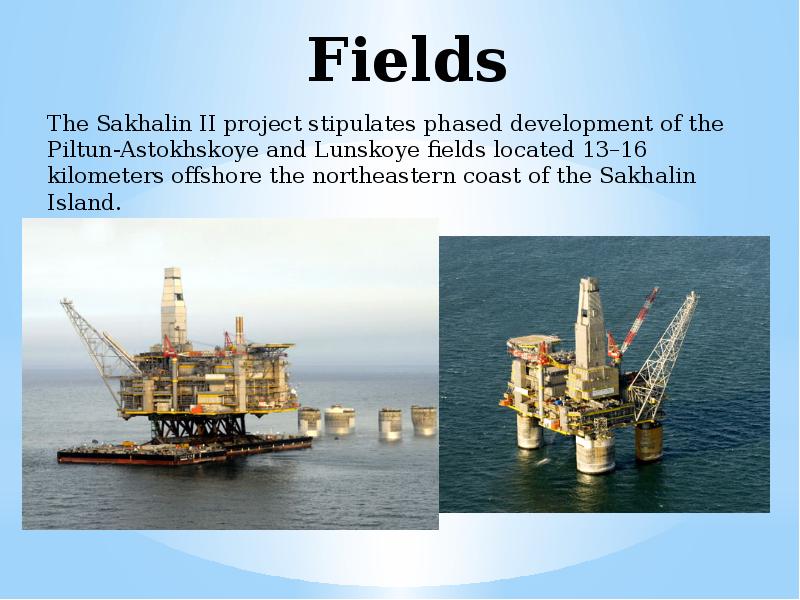 Fields

The Sakhalin II project stipulates phased development of the Piltun-Astokhskoye and Lunskoye fields located 13–16 kilometers offshore the northeastern coast of the Sakhalin Island.